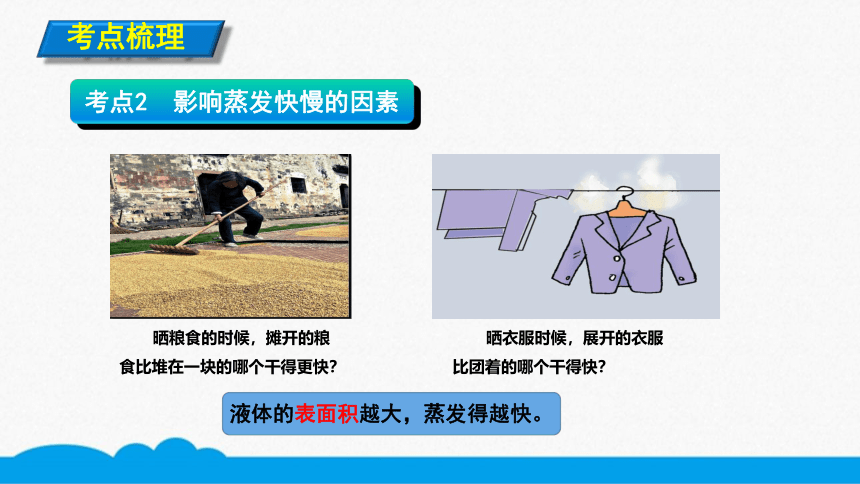 考点梳理

考点2　影响蒸发快慢的因素

晒粮食的时候，摊开的粮食比堆在一块的哪个干得更快?

晒衣服时候，展开的衣服比团着的哪个干得快?

液体的表面积越大，蒸发得越快。